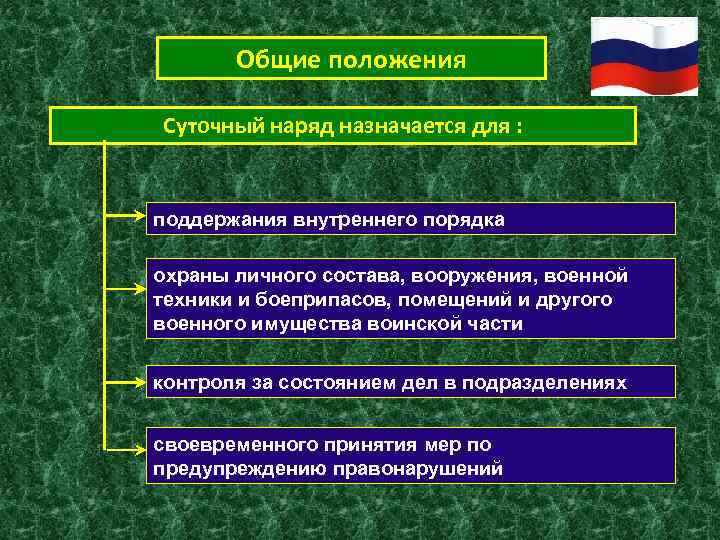 Общие положения

Суточный наряд назначается для :

поддержания внутреннего порядка

охраны личного состава, вооружения, военной техники и боеприпасов, помещений и другого военного имущества воинской части

контроля за состоянием дел в подразделениях

своевременного принятия мер по предупреждению правонарушений